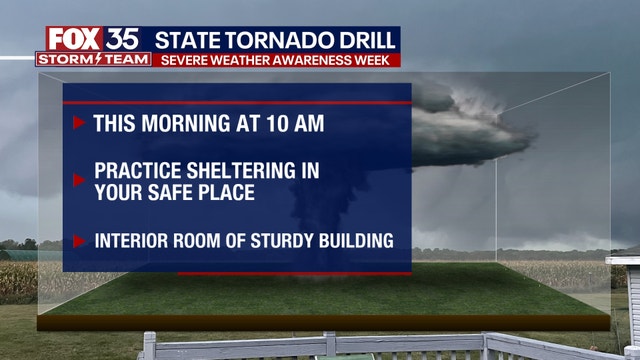 FOX 35
STORM TEAM
STATE TORNADO DRILL
SEVERE WEATHER AWARENESS WEEK

THIS MORNING AT 10 AM

PRACTICE SHELTERING IN YOUR SAFE PLACE

INTERIOR ROOM OF STURDY BUILDING